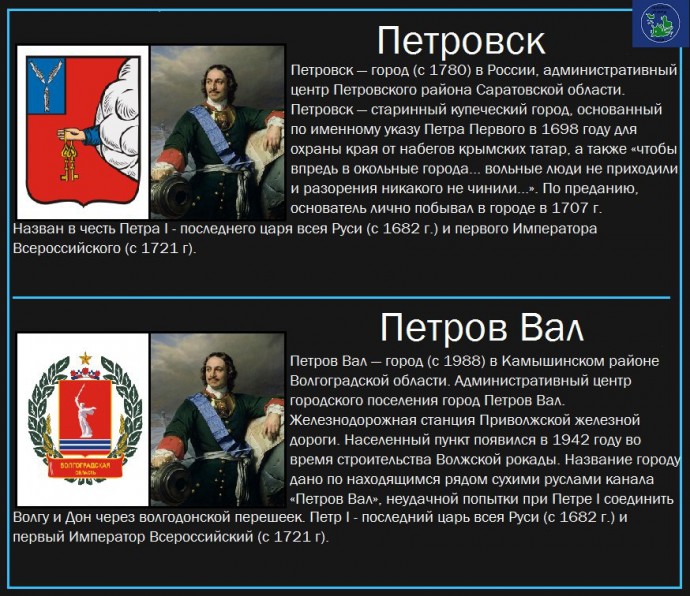 Петровск

Петровск — город (с 1780) в России, административный центр Петровского района Саратовской области. Петровск — старинный купеческий город, основанный по именному указу Петра Первого в 1698 году для охраны края от набегов крымских татар, а также «чтобы впредь в окольные города... вольные люди не приходили и разорения никакого не чинили...». По преданию, основатель лично побывал в городе в 1707 г. Назван в честь Петра I - последнего царя всея Руси (с 1682 г.) и первого Императора Всероссийского (с 1721 г).

Петров Вал

ВОЛГОГРАДСКАЯ ОБЛАСТЬ

Петров Вал — город (с 1988) в Камышинском районе Волгоградской области. Административный центр городского поселения город Петров Вал. Железнодорожная станция Приволжской железной дороги. Населенный пункт появился в 1942 году во время строительства Волжской рокады. Название городу дано по находящимся рядом сухими руслами канала «Петров Вал», неудачной попытки при Петре I соединить Волгу и Дон через волгодонской перешеек. Петр I - последний царь всея Руси (с 1682 г.) и первый Император Всероссийский (с 1721 г).